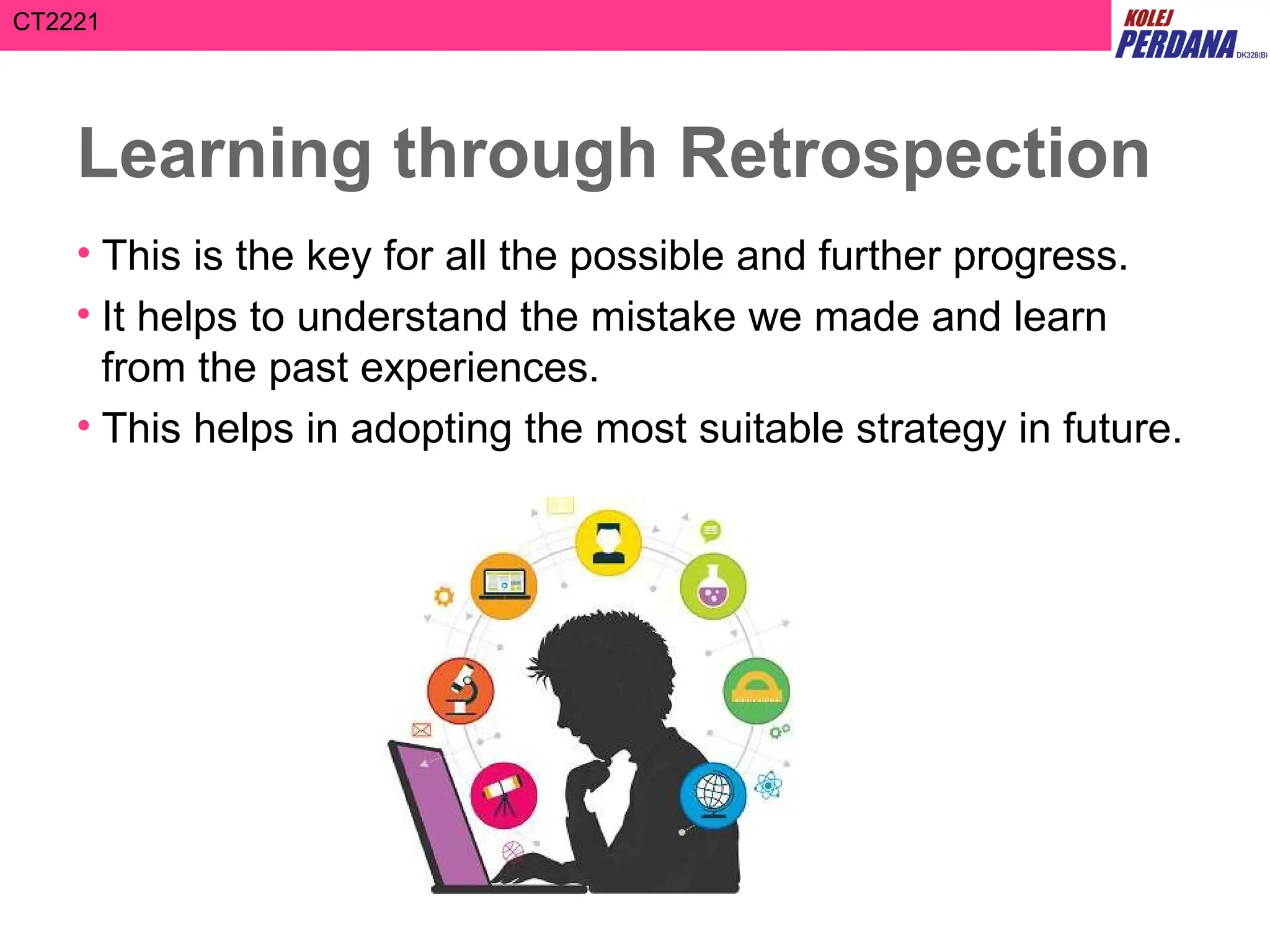 CT2221

KOLEJ PERDANA DK328(B)

Learning through Retrospection

• This is the key for all the possible and further progress.
• It helps to understand the mistake we made and learn from the past experiences.
• This helps in adopting the most suitable strategy in future.